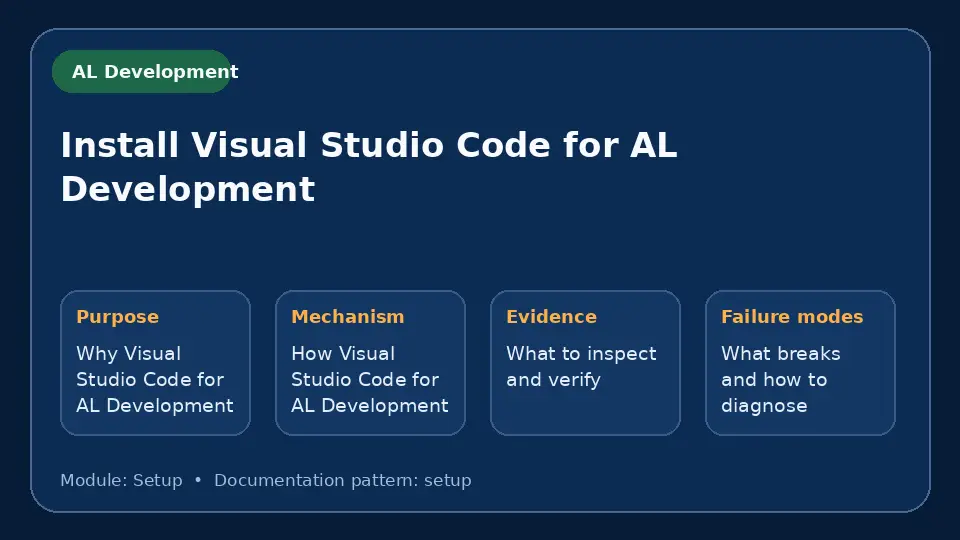 AL Development

Install Visual Studio Code for AL Development

Purpose

Why Visual Studio Code for AL Development

Mechanism

How Visual Studio Code for AL Development

Evidence

What to inspect and verify

Failure modes

What breaks and how to diagnose

Module: Setup • Documentation pattern: setup